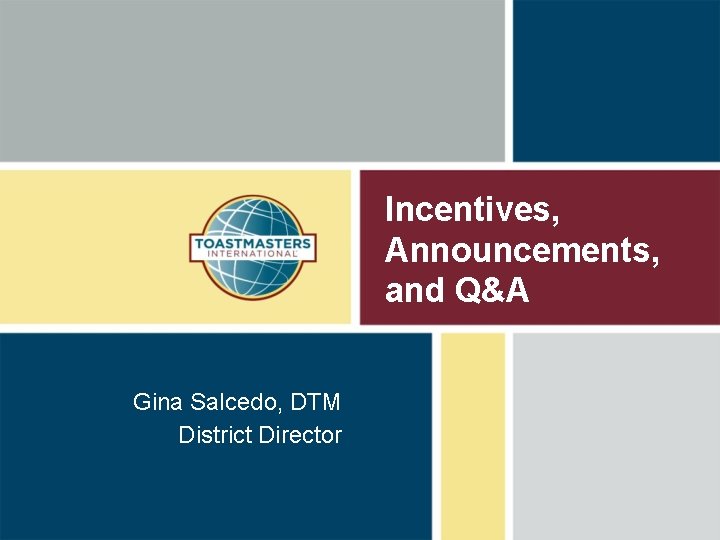 TOASTMASTERS INTERNATIONAL

Incentives, Announcements, and Q&A

Gina Salcedo, DTM
District Director